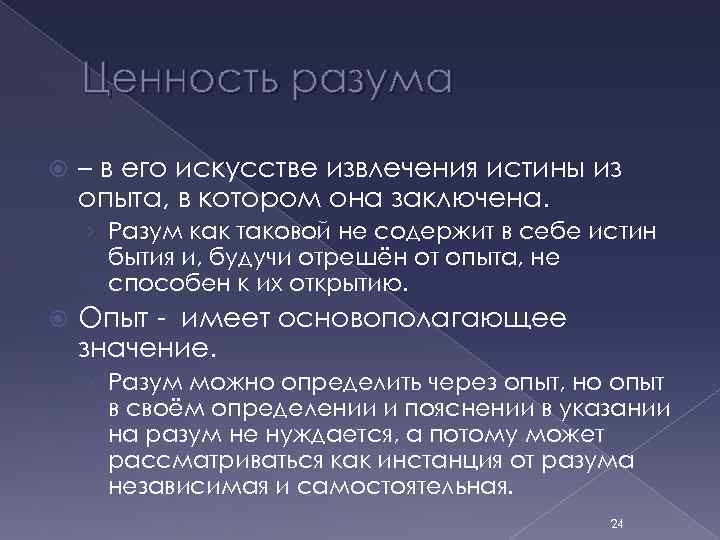 Ценность разума

– в его искусстве извлечения истины из опыта, в котором она заключена.

Разум как таковой не содержит в себе истин бытия и, будучи отрешён от опыта, не способен к их открытию.

Опыт - имеет основополагающее значение.

Разум можно определить через опыт, но опыт в своём определении и пояснении в указании на разум не нуждается, а потому может рассматриваться как инстанция от разума независимая и самостоятельная.

24